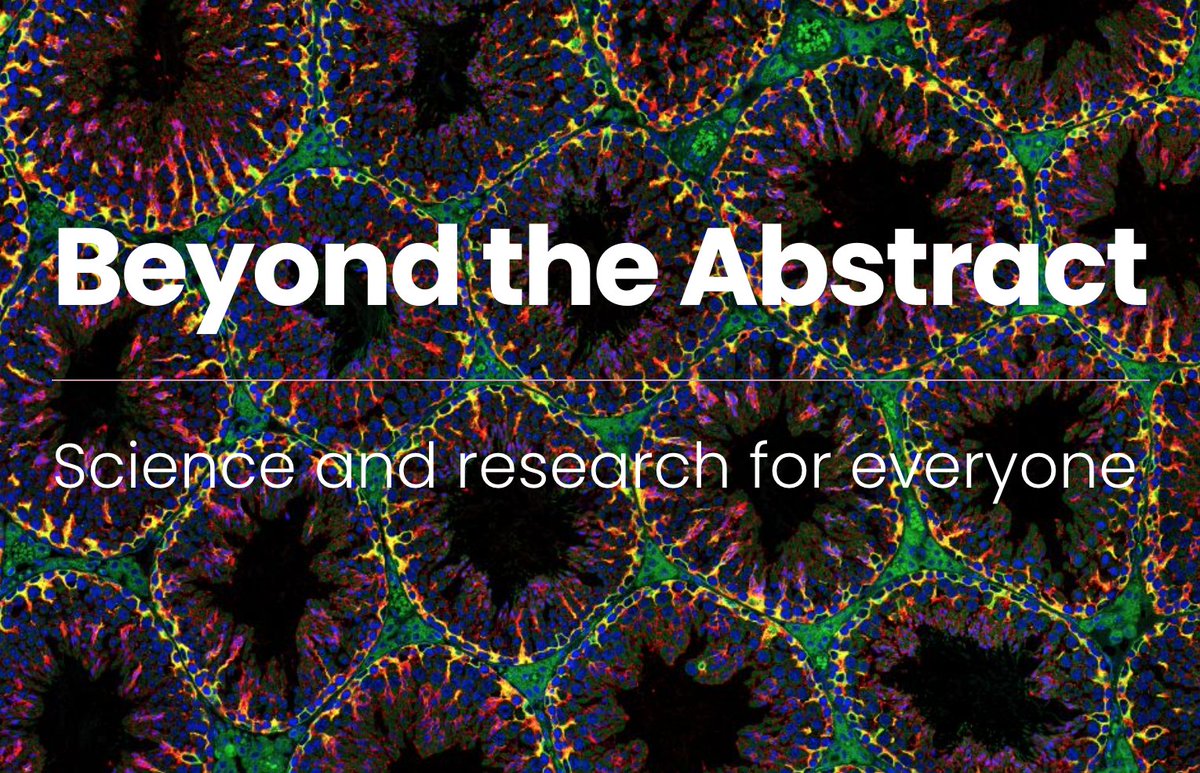 Beyond the Abstract

Science and research for everyone